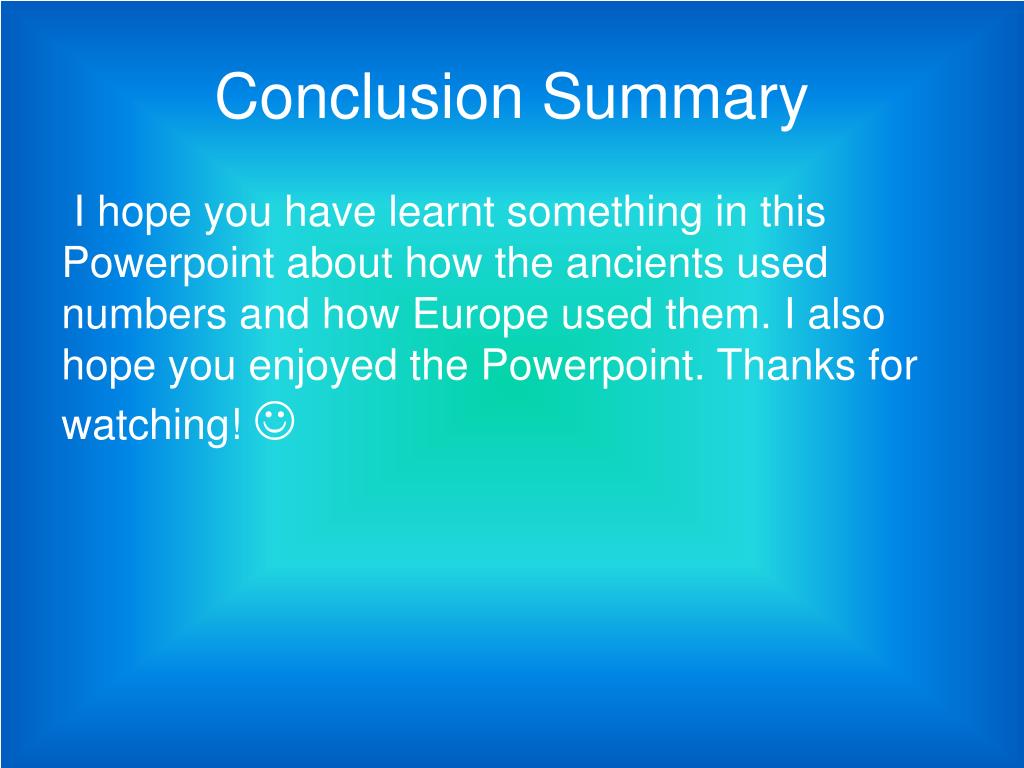 Conclusion Summary

I hope you have learnt something in this Powerpoint about how the ancients used numbers and how Europe used them. I also hope you enjoyed the Powerpoint. Thanks for watching! ☺